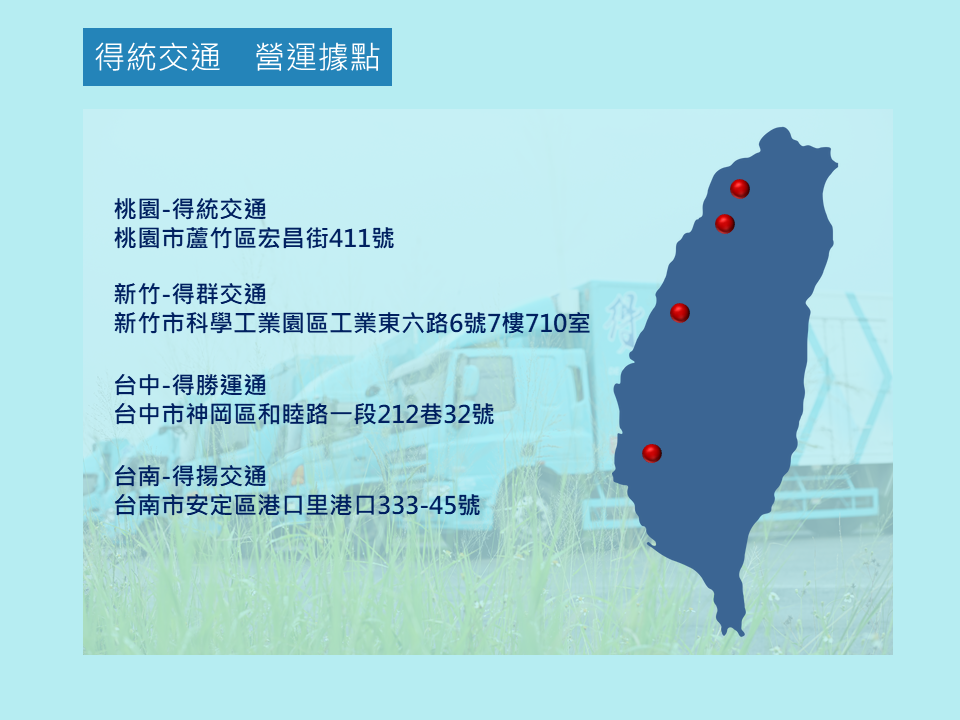 得統交通　營運據點

桃園-得統交通
桃園市蘆竹區宏昌街411號

新竹-得群交通
新竹市科學工業園區工業東六路6號7樓710室

台中-得勝運通
台中市神岡區和睦路一段212巷32號

台南-得揚交通
台南市安定區港口里港口333-45號